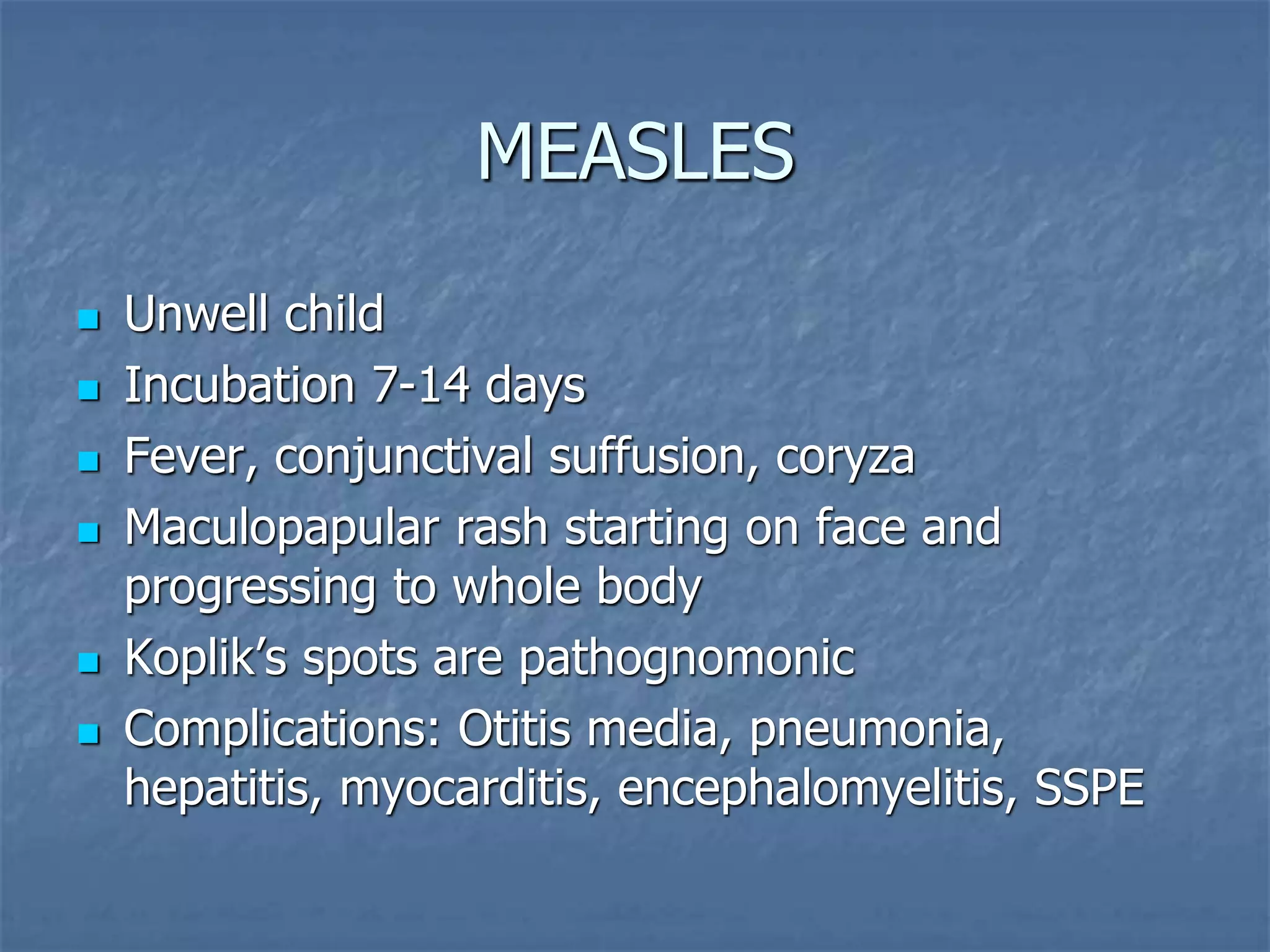 MEASLES

- Unwell child
- Incubation 7-14 days
- Fever, conjunctival suffusion, coryza
- Maculopapular rash starting on face and progressing to whole body
- Koplik’s spots are pathognomonic
- Complications: Otitis media, pneumonia, hepatitis, myocarditis, encephalomyelitis, SSPE